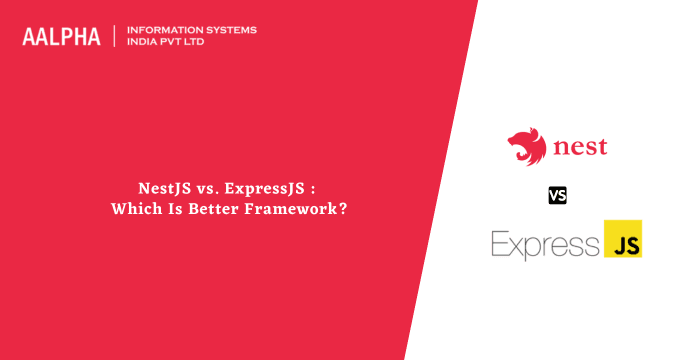 AALPHA | INFORMATION SYSTEMS INDIA PVT LTD

NestJS vs. ExpressJS : Which Is Better Framework?

nest

VS

Express JS